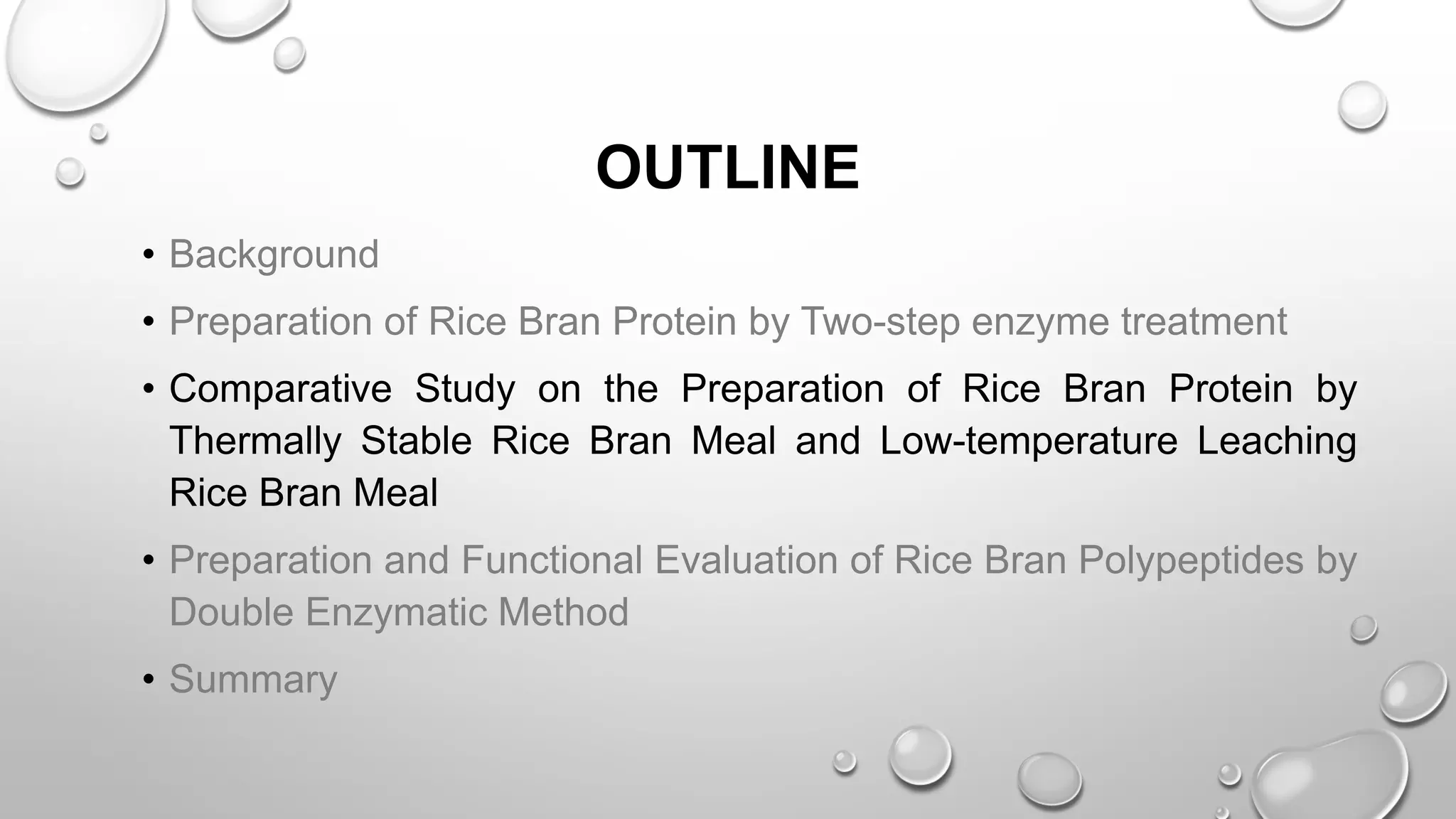 OUTLINE

• Background

• Preparation of Rice Bran Protein by Two-step enzyme treatment

• Comparative Study on the Preparation of Rice Bran Protein by Thermally Stable Rice Bran Meal and Low-temperature Leaching Rice Bran Meal

• Preparation and Functional Evaluation of Rice Bran Polypeptides by Double Enzymatic Method

• Summary